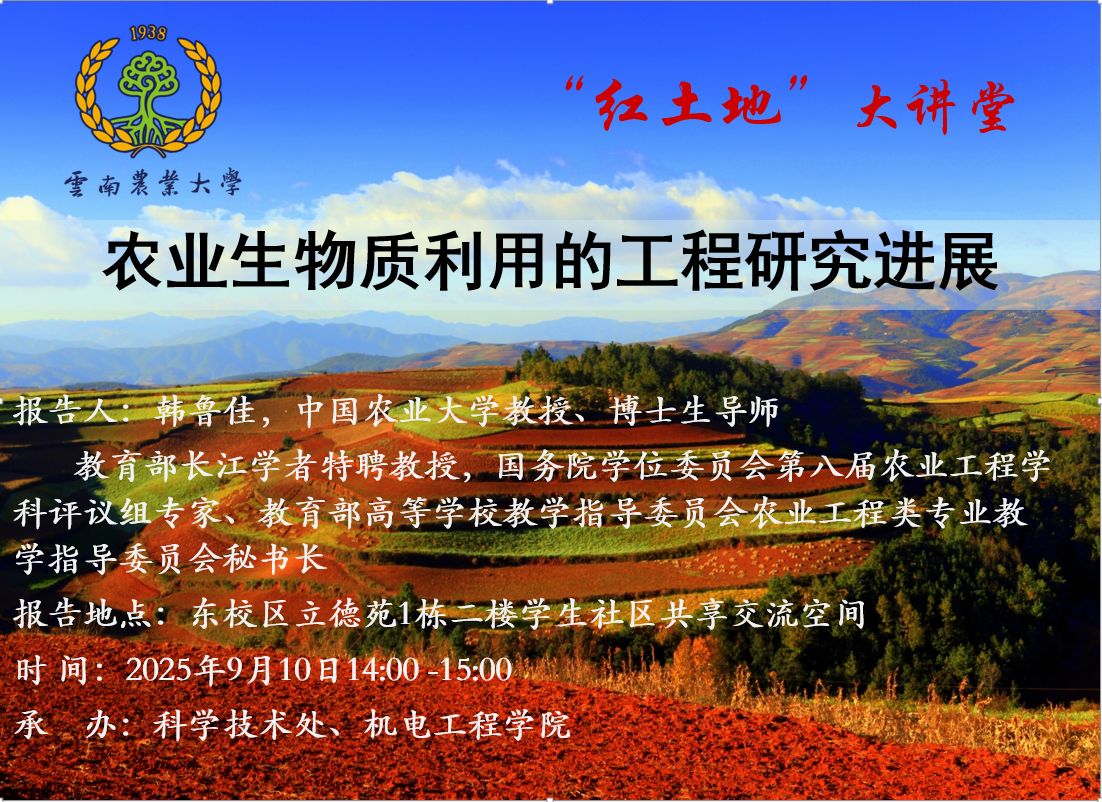 1938

雲南農業大學

“红土地”大讲堂

农业生物质利用的工程研究进展

报告人：韩鲁佳，中国农业大学教授、博士生导师

教育部长江学者特聘教授，国务院学位委员会第八届农业工程学科评议组专家、教育部高等学校教学指导委员会农业工程类专业教学指导委员会秘书长

报告地点：东校区立德苑1栋二楼学生社区共享交流空间

时 间：2025年9月10日14:00 -15:00

承 办：科学技术处、机电工程学院